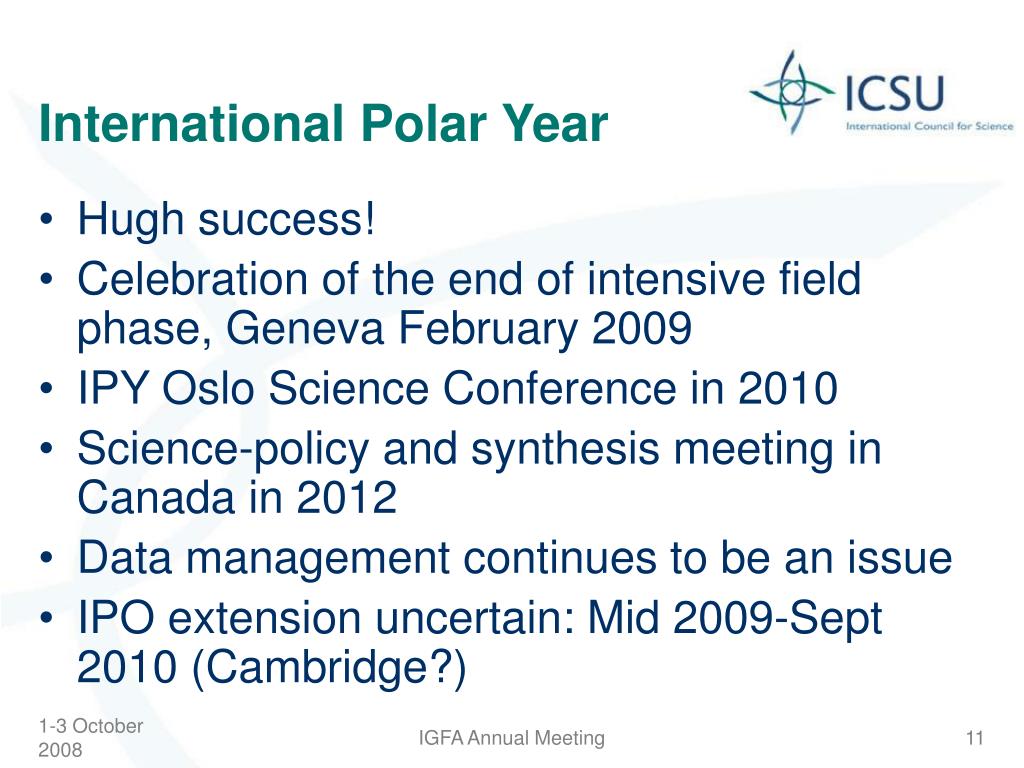 ICSU
International Council for Science

International Polar Year

• Hugh success!
• Celebration of the end of intensive field phase, Geneva February 2009
• IPY Oslo Science Conference in 2010
• Science-policy and synthesis meeting in Canada in 2012
• Data management continues to be an issue
• IPO extension uncertain: Mid 2009-Sept 2010 (Cambridge?)

1-3 October 2008
IGFA Annual Meeting
11